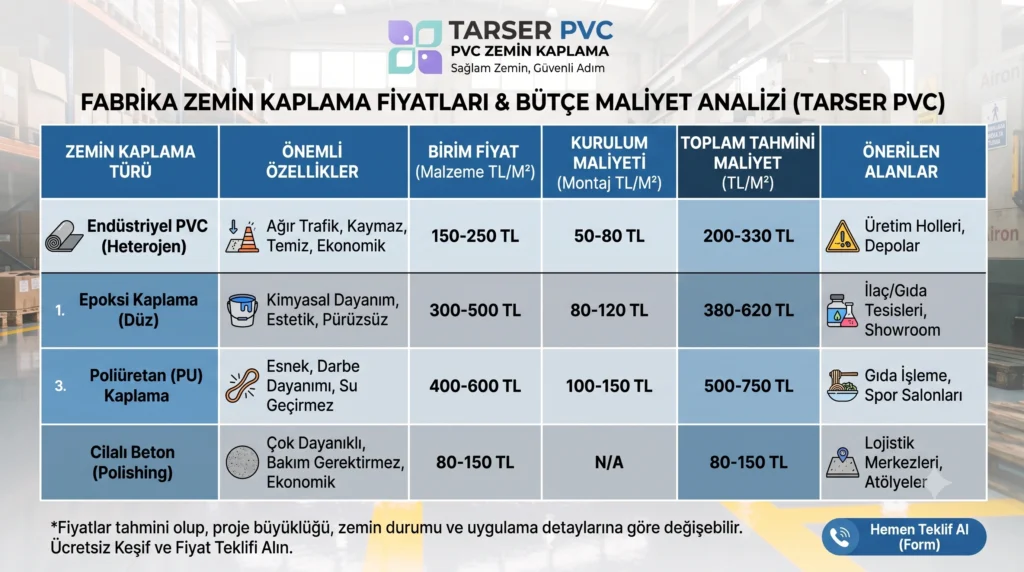 TARSER PVC
PVC ZEMİN KAPLAMA
Sağlam Zemin, Güvenli Adım

FABRİKA ZEMİN KAPLAMA FİYATLARI & BÜTÇE MALİYET ANALİZİ (TARSER PVC)

| ZEMİN KAPLAMA TÜRÜ | ÖNEMLİ ÖZELLİKLER | BİRİM FİYAT (Malzeme TL/M²) | KURULUM MALİYETİ (Montaj TL/M²) | TOPLAM TAHMİNİ MALİYET (TL/M²) | ÖNERİLEN ALANLAR |
|---|---|---|---|---|---|
| Endüstriyel PVC (Heterojen) | Ağır Trafik, Kaymaz, Temiz, Ekonomik | 150-250 TL | 50-80 TL | 200-330 TL | Üretim Holleri, Depolar |
| 1. Epoksi Kaplama (Düz) | Kimyasal Dayanım, Estetik, Pürüzsüz | 300-500 TL | 80-120 TL | 380-620 TL | İlaç/Gıda Tesisleri, Showroom |
| 3. Poliüretan (PU) Kaplama | Esnek, Darbe Dayanımı, Su Geçirmez | 400-600 TL | 100-150 TL | 500-750 TL | Gıda İşleme, Spor Salonları |
| Cilalı Beton (Polishing) | Çok Dayanıklı, Bakım Gerektirmez, Ekonomik | 80-150 TL | N/A | 80-150 TL | Lojistik Merkezleri, Atölyeler |

*Fiyatlar tahmini olup, proje büyüklüğü, zemin durumu ve uygulama detaylarına göre değişebilir.
Ücretsiz Keşif ve Fiyat Teklifi Alın.

Hemen Teklif Al (Form)